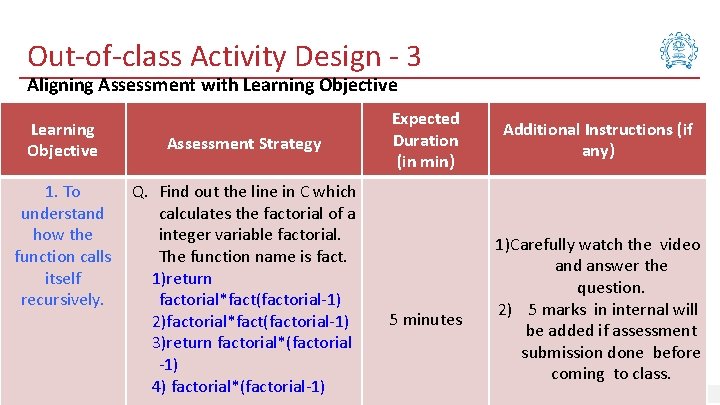 Out-of-class Activity Design - 3

Aligning Assessment with Learning Objective

| Learning Objective | Assessment Strategy | Expected Duration (in min) | Additional Instructions (if any) |
|---|---|---|---|
| 1. To understand how the function calls itself recursively. | Q. Find out the line in C which calculates the factorial of a integer variable factorial. The function name is fact. 1)return factorial*fact(factorial-1) 2)factorial*fact(factorial-1) 3)return factorial*(factorial -1) 4) factorial*(factorial-1) | 5 minutes | 1)Carefully watch the video and answer the question. 2) 5 marks in internal will be added if assessment submission done before coming to class. |